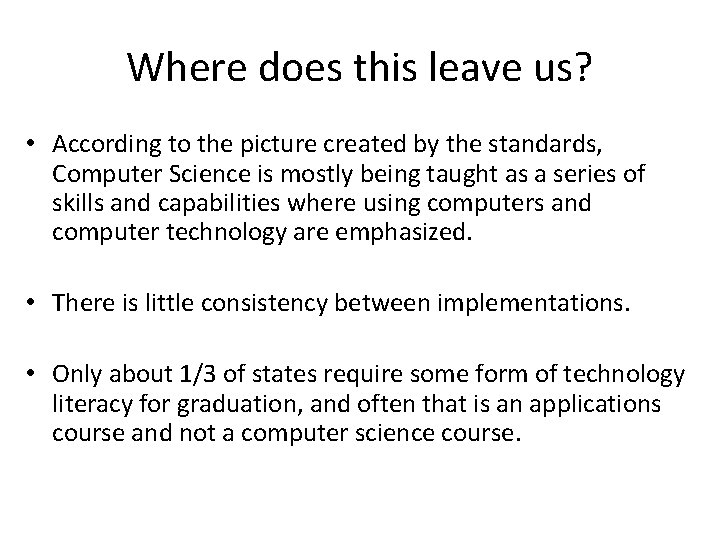 Where does this leave us?

• According to the picture created by the standards, Computer Science is mostly being taught as a series of skills and capabilities where using computers and computer technology are emphasized.

• There is little consistency between implementations.

• Only about 1/3 of states require some form of technology literacy for graduation, and often that is an applications course and not a computer science course.